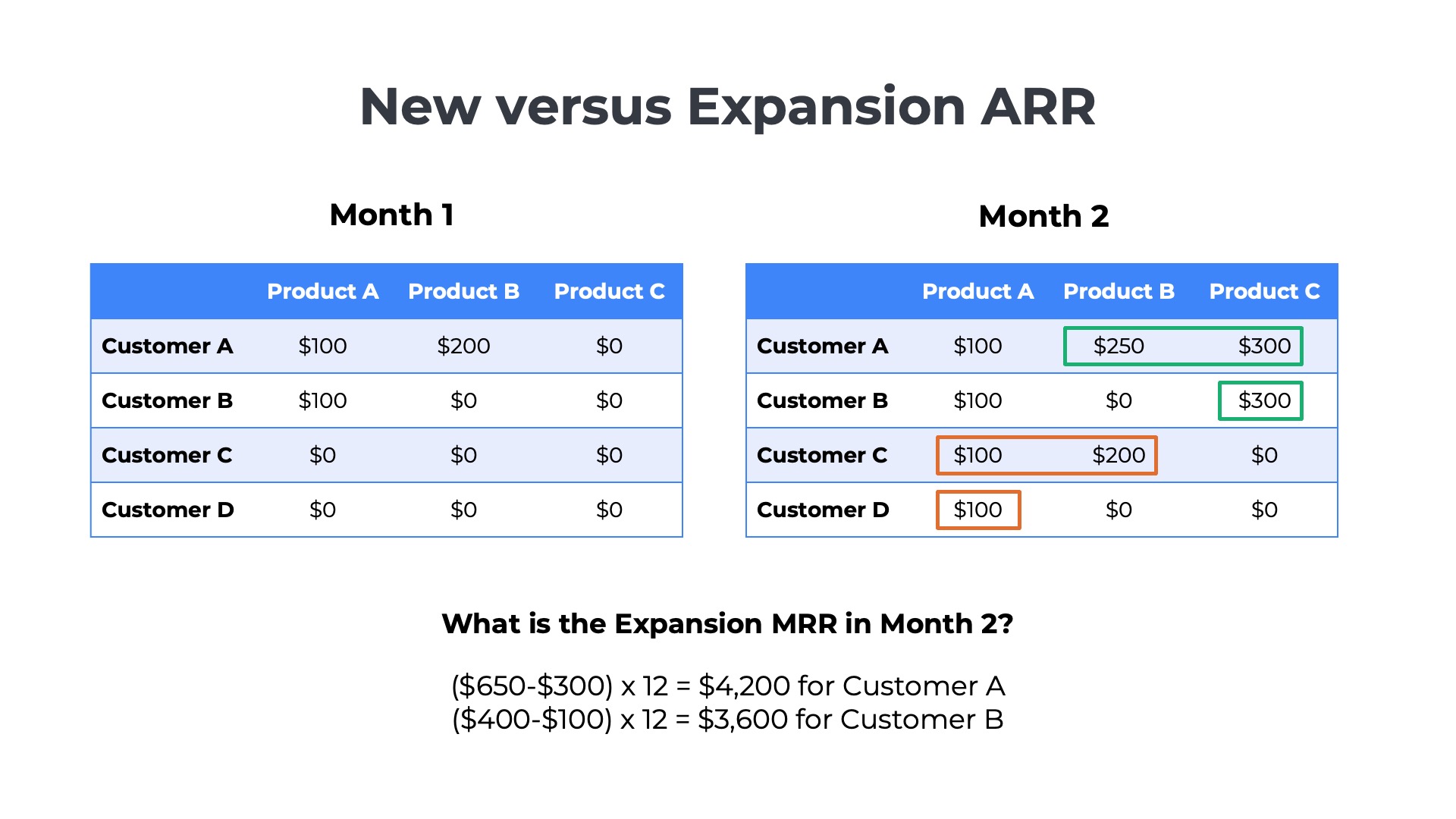 New versus Expansion ARR

Month 1

| | Product A | Product B | Product C |
|---|---|---|---|
| Customer A | \$100 | \$200 | \$0 |
| Customer B | \$100 | \$0 | \$0 |
| Customer C | \$0 | \$0 | \$0 |
| Customer D | \$0 | \$0 | \$0 |

Month 2

| | Product A | Product B | Product C |
|---|---|---|---|
| Customer A | \$100 | \$250 | \$300 |
| Customer B | \$100 | \$0 | \$300 |
| Customer C | \$100 | \$200 | \$0 |
| Customer D | \$100 | \$0 | \$0 |

What is the Expansion MRR in Month 2?

(\$650-\$300) x 12 = \$4,200 for Customer A
(\$400-\$100) x 12 = \$3,600 for Customer B